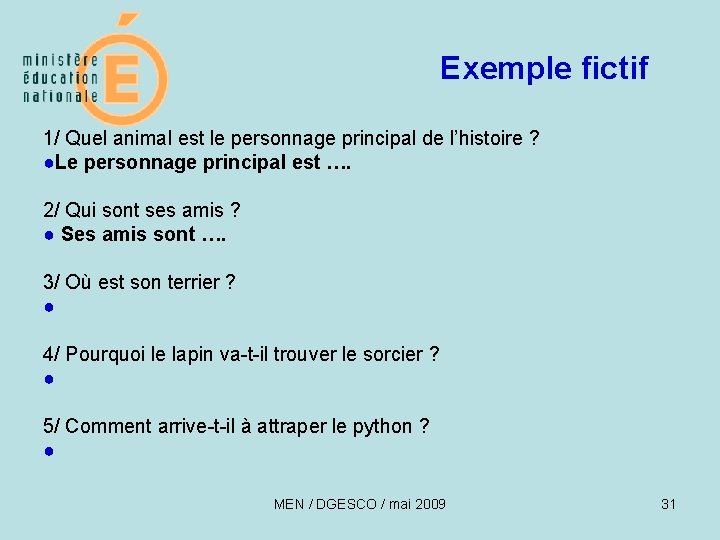 ministère
éducation
nationale
É

Exemple fictif

1/ Quel animal est le personnage principal de l'histoire ?
●Le personnage principal est ….

2/ Qui sont ses amis ?
● Ses amis sont ….

3/ Où est son terrier ?
●

4/ Pourquoi le lapin va-t-il trouver le sorcier ?
●

5/ Comment arrive-t-il à attraper le python ?
●

MEN / DGESCO / mai 2009

31